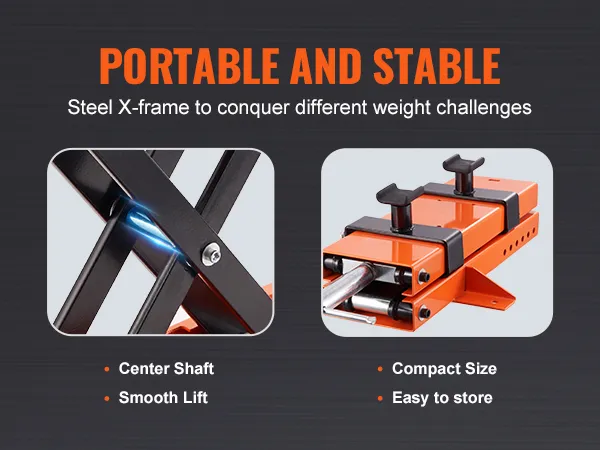 PORTABLE AND STABLE

Steel X-frame to conquer different weight challenges

• Center Shaft
• Smooth Lift

• Compact Size
• Easy to store